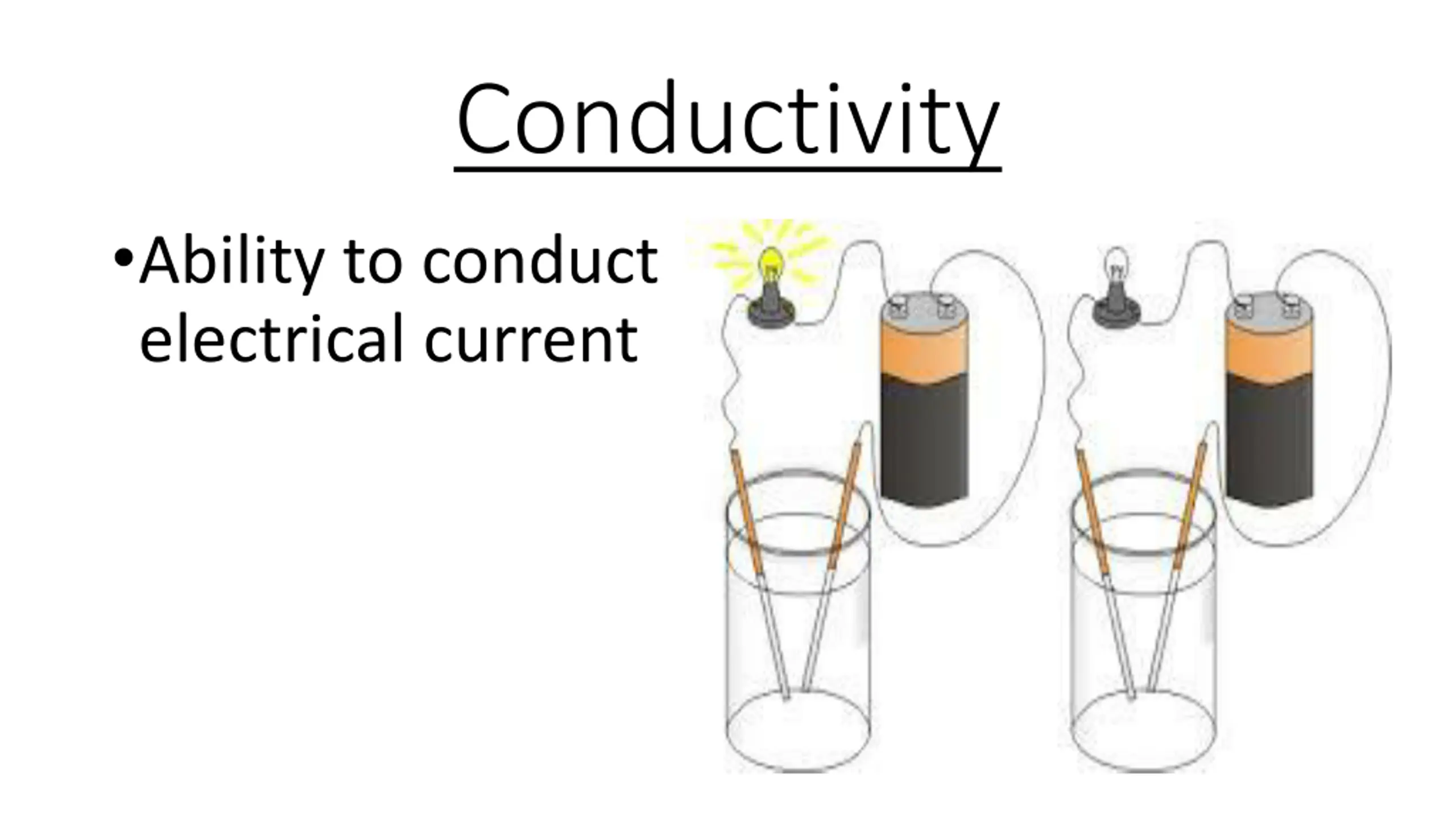 Conductivity

•Ability to conduct electrical current